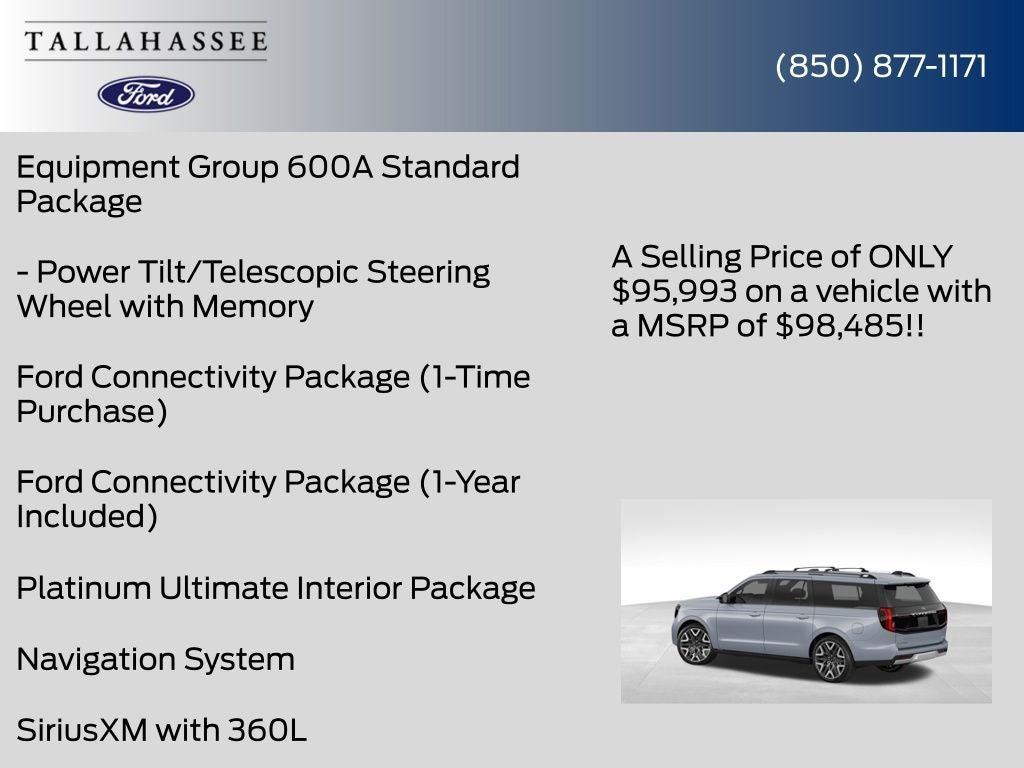 TALLAHASSEE

Ford

(850) 877-1171

Equipment Group 600A Standard Package

- Power Tilt/Telescopic Steering Wheel with Memory

Ford Connectivity Package (1-Time Purchase)

Ford Connectivity Package (1-Year Included)

Platinum Ultimate Interior Package

Navigation System

SiriusXM with 360L

A Selling Price of ONLY $95,993 on a vehicle with a MSRP of $98,485!!